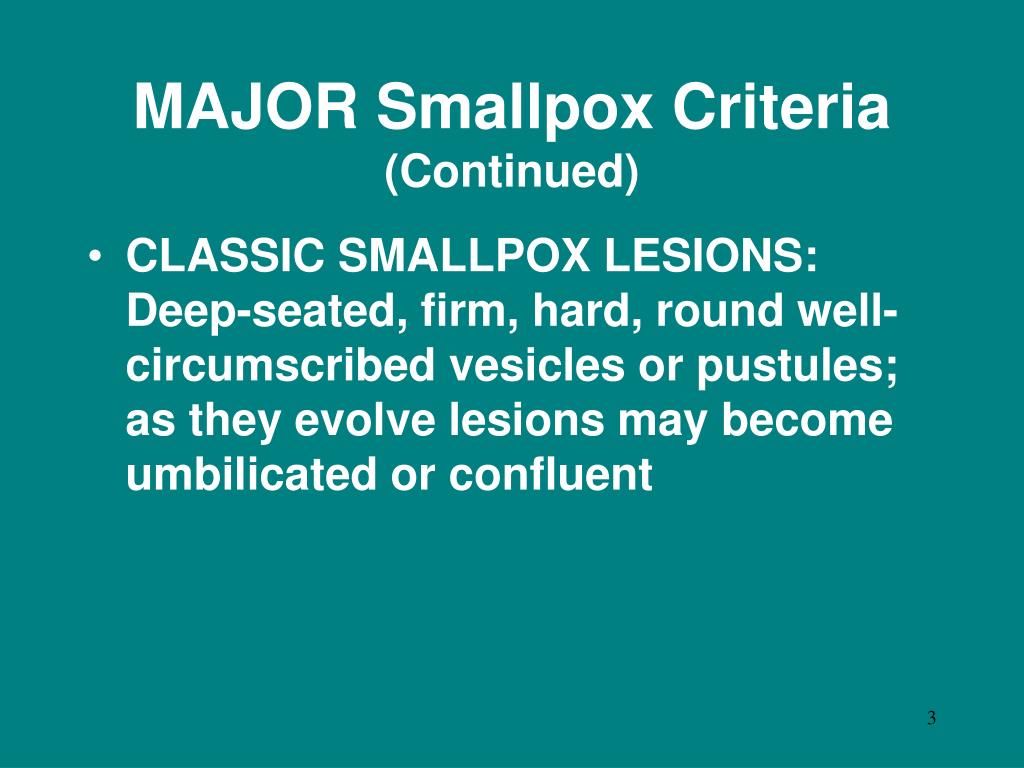 MAJOR Smallpox Criteria
(Continued)

• CLASSIC SMALLPOX LESIONS: Deep-seated, firm, hard, round well-circumscribed vesicles or pustules; as they evolve lesions may become umbilicated or confluent

3